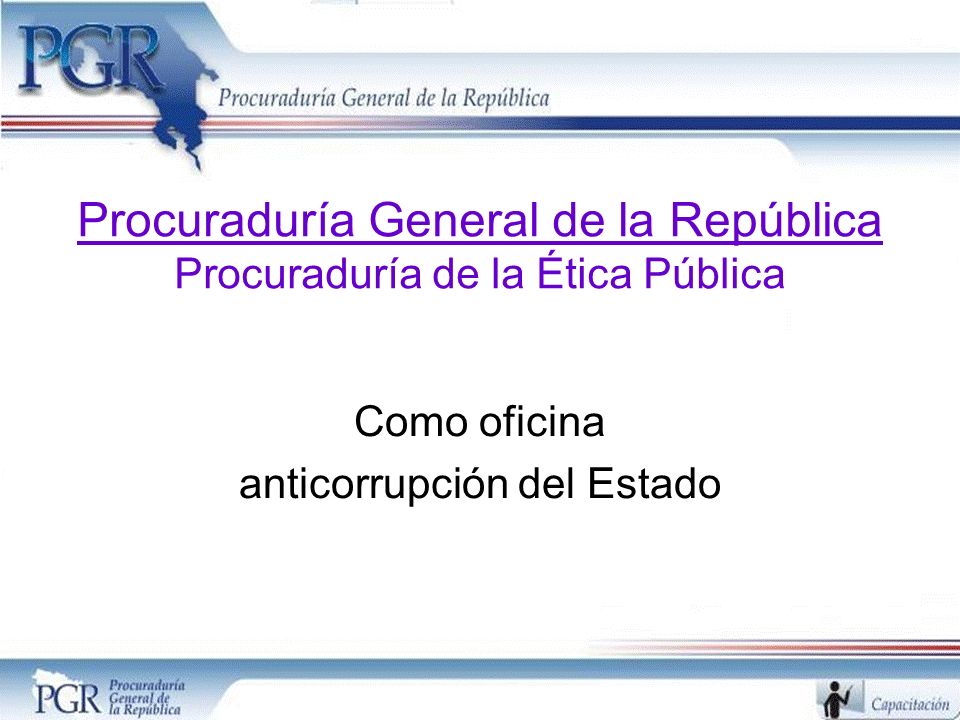 PGR
Procuraduría General de la República

Procuraduría General de la República
Procuraduría de la Ética Pública

Como oficina
anticorrupción del Estado

PGR Procuraduría General de la República

Capacitación